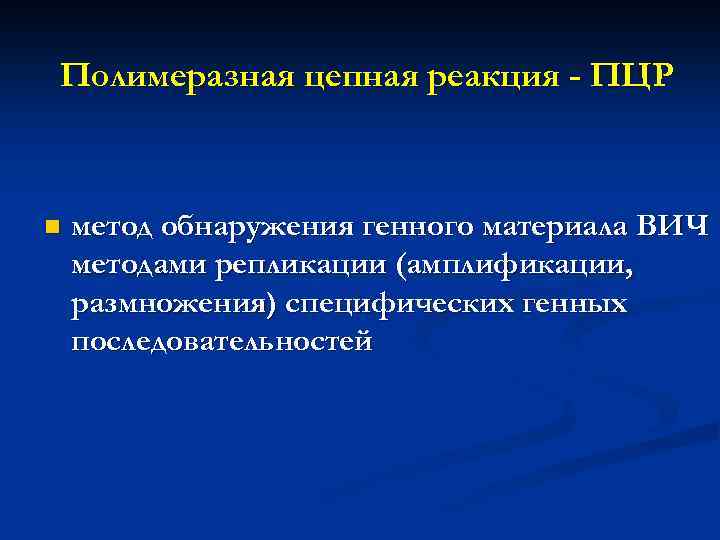 Полимеразная цепная реакция - ПЦР

метод обнаружения генного материала ВИЧ методами репликации (амплификации, размножения) специфических генных последовательностей